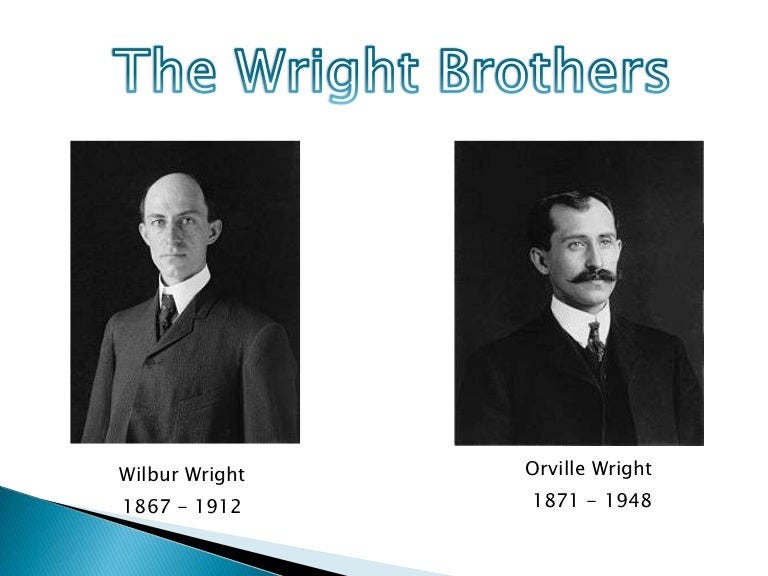 The Wright Brothers

Wilbur Wright
1867 - 1912

Orville Wright
1871 - 1948